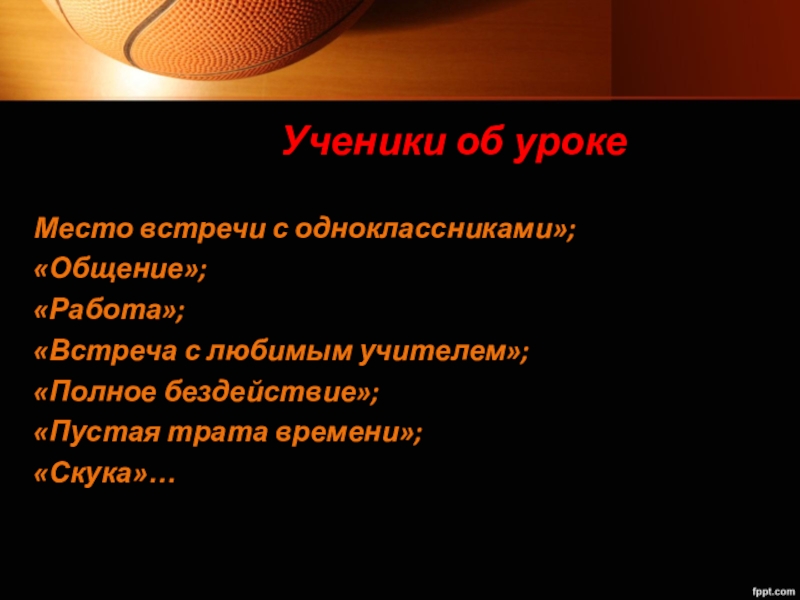 Ученики об уроке

Место встречи с одноклассниками»;
«Общение»;
«Работа»;
«Встреча с любимым учителем»;
«Полное бездействие»;
«Пустая трата времени»;
«Скука»…

fppt.com